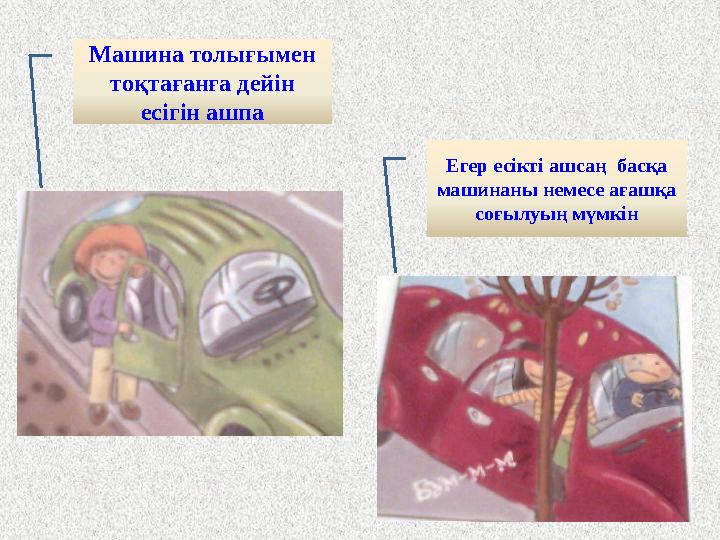 Машина толығымен тоқтағанға дейін есігін ашпа

Егер есікті ашсаң басқа машинаны немесе ағашқа соғылуың мүмкін

БУМ-М-М